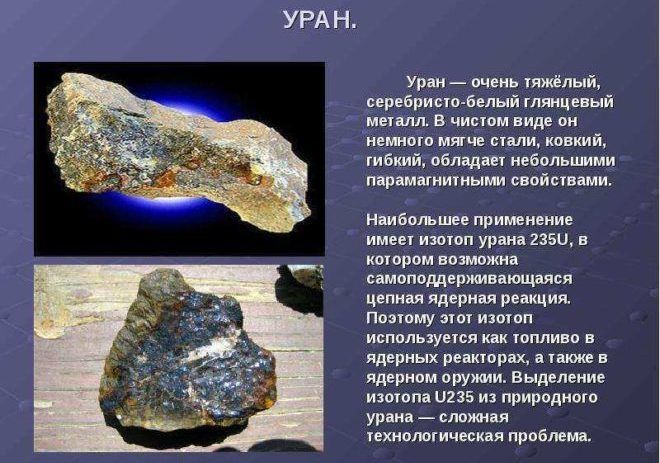 УРАН.

Уран — очень тяжёлый, серебристо-белый глянцевый металл. В чистом виде он немного мягче стали, ковкий, гибкий, обладает небольшими парамагнитными свойствами.

Наибольшее применение имеет изотоп урана 235U, в котором возможна самоподдерживающаяся цепная ядерная реакция. Поэтому этот изотоп используется как топливо в ядерных реакторах, а также в ядерном оружии. Выделение изотопа U235 из природного урана — сложная технологическая проблема.